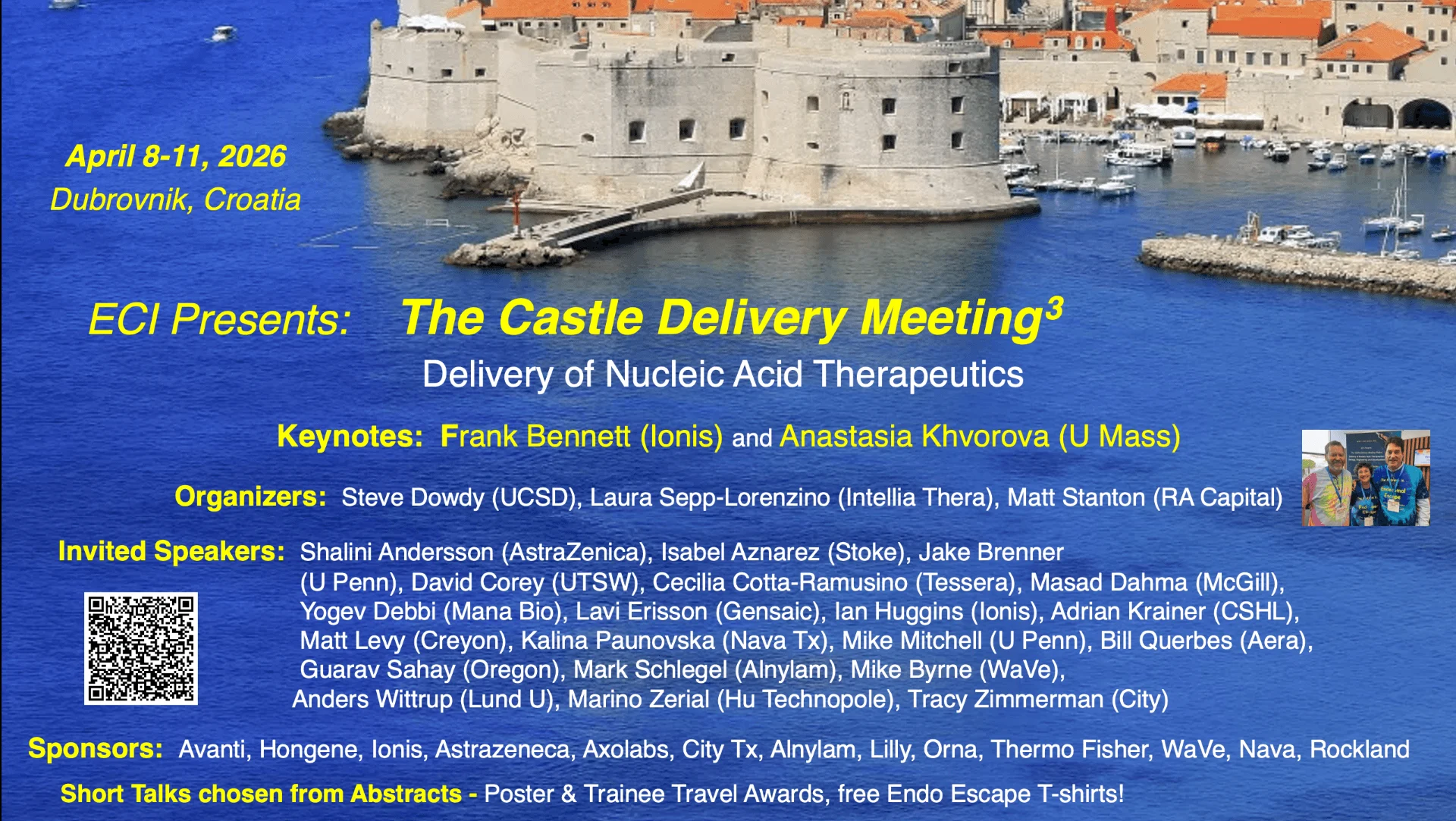 April 8-11, 2026
Dubrovnik, Croatia

ECI Presents: The Castle Delivery Meeting$^3$
Delivery of Nucleic Acid Therapeutics

Keynotes: Frank Bennett (Ionis) and Anastasia Khvorova (U Mass)

Organizers: Steve Dowdy (UCSD), Laura Sepp-Lorenzino (Intellia Thera), Matt Stanton (RA Capital)

Invited Speakers: Shalini Andersson (AstraZenica), Isabel Aznarez (Stoke), Jake Brenner (U Penn), David Corey (UTSW), Cecilia Cotta-Ramusino (Tessera), Masad Dahma (McGill), Yogev Debbi (Mana Bio), Lavi Erisson (Gensaic), Ian Huggins (Ionis), Adrian Krainer (CSHL), Matt Levy (Creyon), Kalina Paunovska (Nava Tx), Mike Mitchell (U Penn), Bill Querbes (Aera), Guarav Sahay (Oregon), Mark Schlegel (Alnylam), Mike Byrne (WaVe), Anders Wittrup (Lund U), Marino Zerial (Hu Technopole), Tracy Zimmerman (City)

Sponsors: Avanti, Hongene, Ionis, Astrazeneca, Axolabs, City Tx, Alnylam, Lilly, Orna, Thermo Fisher, WaVe, Nava, Rockland

Short Talks chosen from Abstracts - Poster & Trainee Travel Awards, free Endo Escape T-shirts!